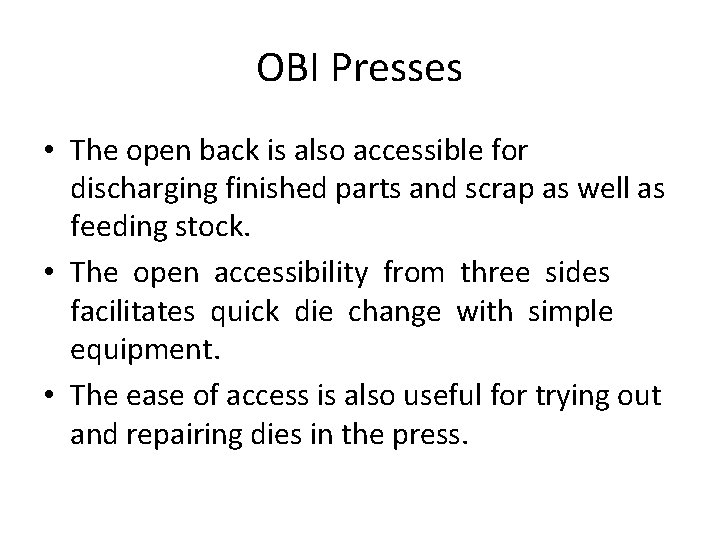 OBI Presses

• The open back is also accessible for discharging finished parts and scrap as well as feeding stock.

• The open accessibility from three sides facilitates quick die change with simple equipment.

• The ease of access is also useful for trying out and repairing dies in the press.